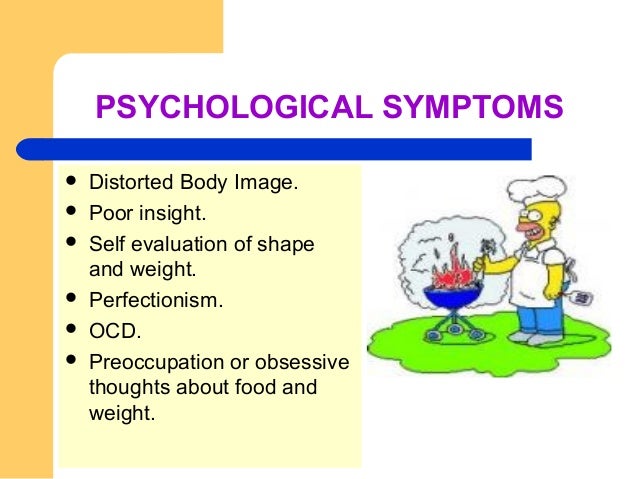 PSYCHOLOGICAL SYMPTOMS

- Distorted Body Image.
- Poor insight.
- Self evaluation of shape and weight.
- Perfectionism.
- OCD.
- Preoccupation or obsessive thoughts about food and weight.